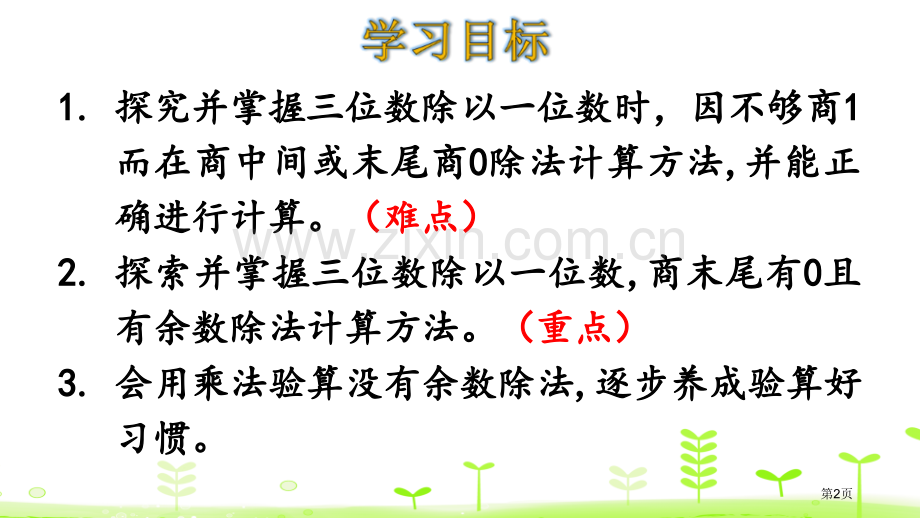 学习目标

1. 探究并掌握三位数除以一位数时，因不够商1而在商中间或末尾商0除法计算方法,并能正确进行计算。（难点）

2. 探索并掌握三位数除以一位数,商末尾有0且有余数除法计算方法。（重点）

3. 会用乘法验算没有余数除法,逐步养成验算好习惯。

www.zixin.com.cn

第2页